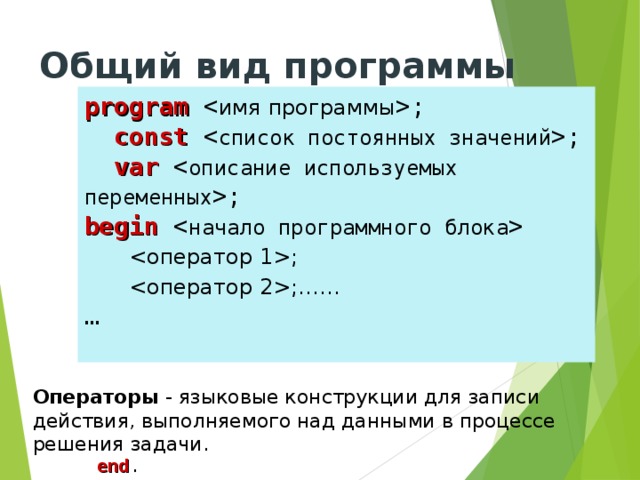 Общий вид программы

program <имя программы>;
const <список постоянных значений>;
var <описание используемых переменных>;
begin <начало программного блока>
<оператор 1>;
<оператор 2>;......
…

Операторы - языковые конструкции для записи действия, выполняемого над данными в процессе решения задачи.
end.